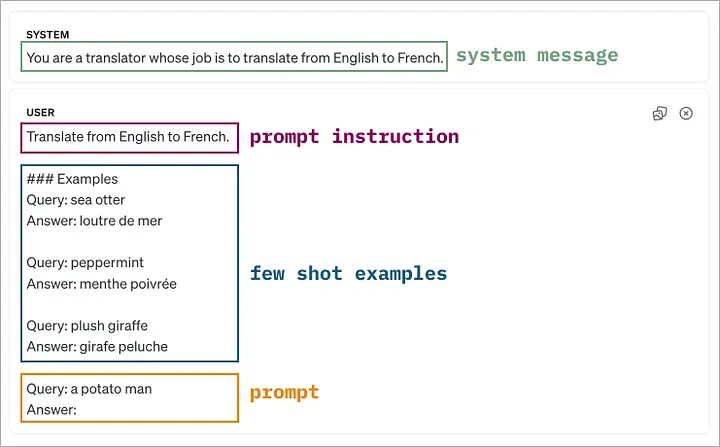 SYSTEM
You are a translator whose job is to translate from English to French.
system message

USER
Translate from English to French.
prompt instruction

### Examples
Query: sea otter
Answer: loutre de mer

Query: peppermint
Answer: menthe poivrée

Query: plush giraffe
Answer: girafe peluche

few shot examples

Query: a potato man
Answer:

prompt